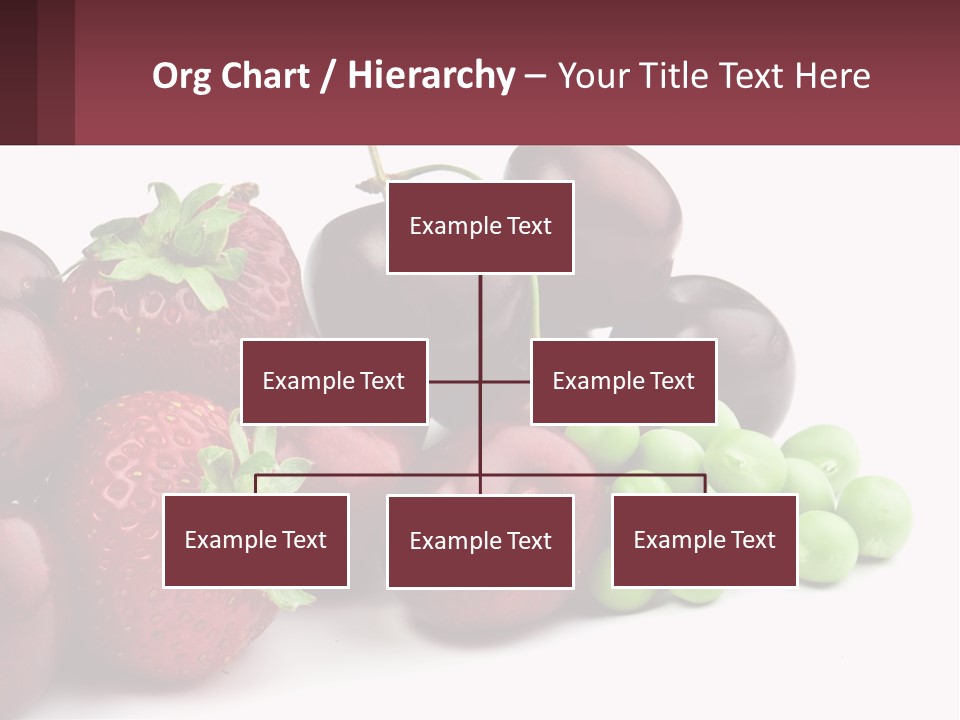 Org Chart / Hierarchy – Your Title Text Here

Example Text

Example Text

Example Text

Example Text

Example Text

Example Text